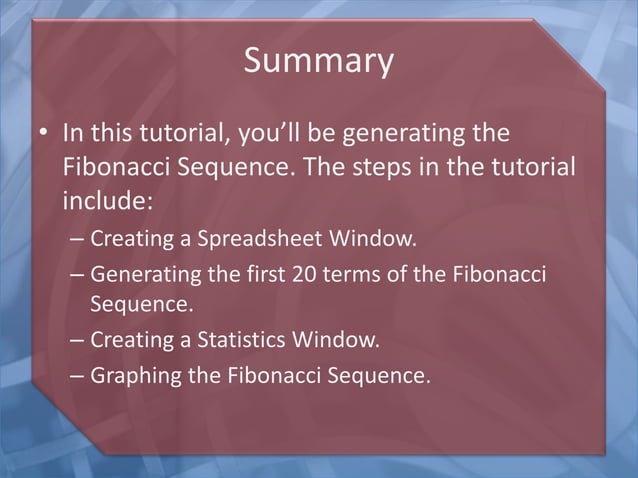 Summary

• In this tutorial, you'll be generating the Fibonacci Sequence. The steps in the tutorial include:
– Creating a Spreadsheet Window.
– Generating the first 20 terms of the Fibonacci Sequence.
– Creating a Statistics Window.
– Graphing the Fibonacci Sequence.